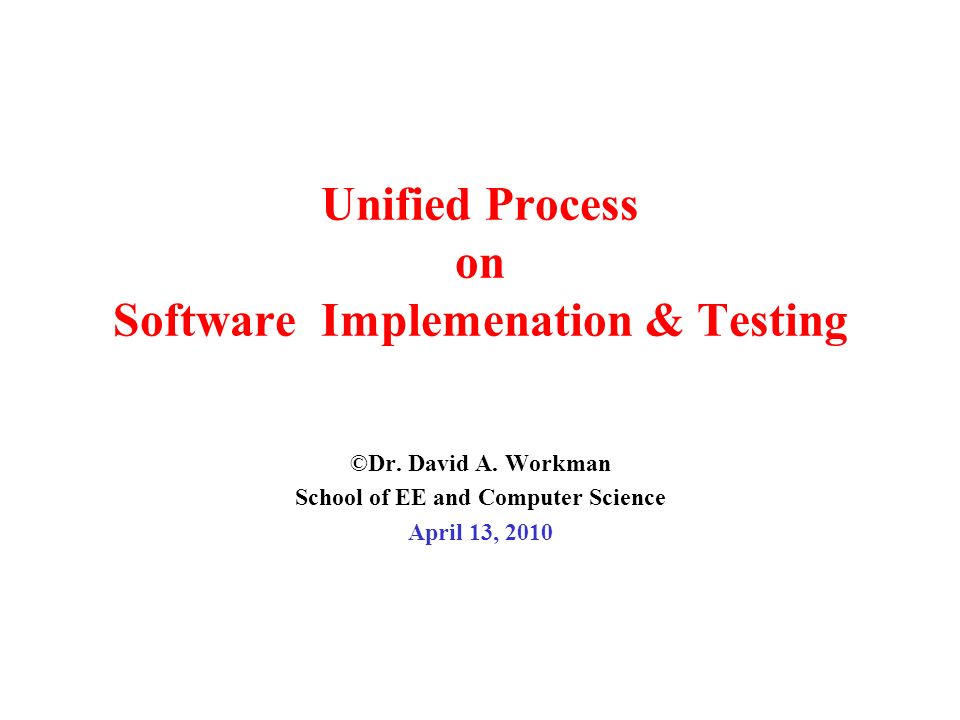 Unified Process
on
Software Implemenation & Testing

©Dr. David A. Workman
School of EE and Computer Science
April 13, 2010